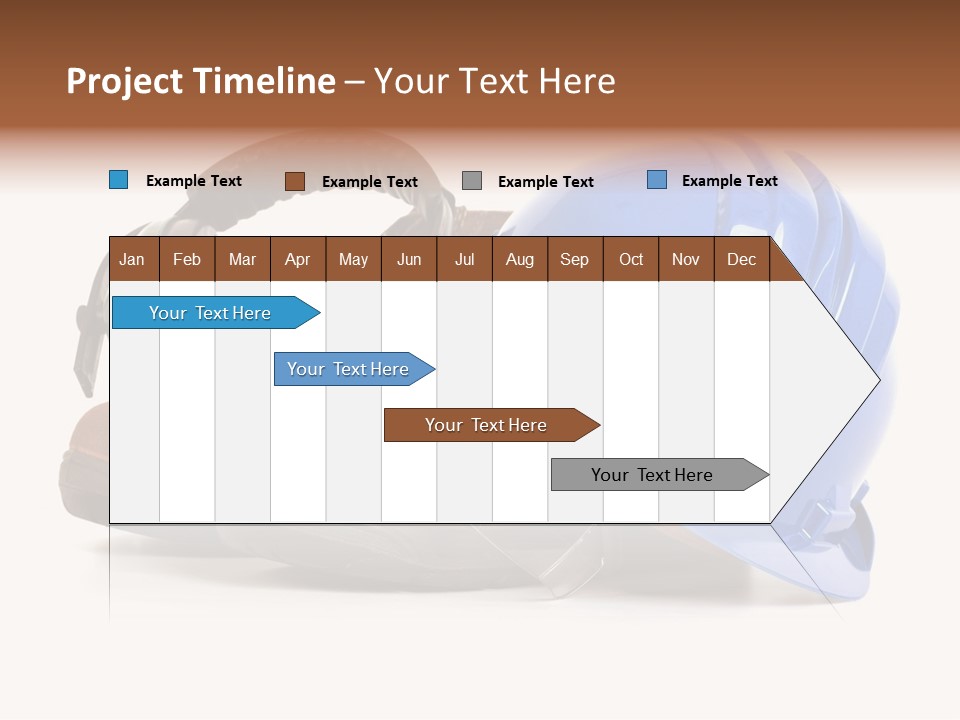 Project Timeline – Your Text Here

Example Text Example Text Example Text Example Text

| Jan | Feb | Mar | Apr | May | Jun | Jul | Aug | Sep | Oct | Nov | Dec |
|---|---|---|---|---|---|---|---|---|---|---|---|

Your Text Here

Your Text Here

Your Text Here

Your Text Here